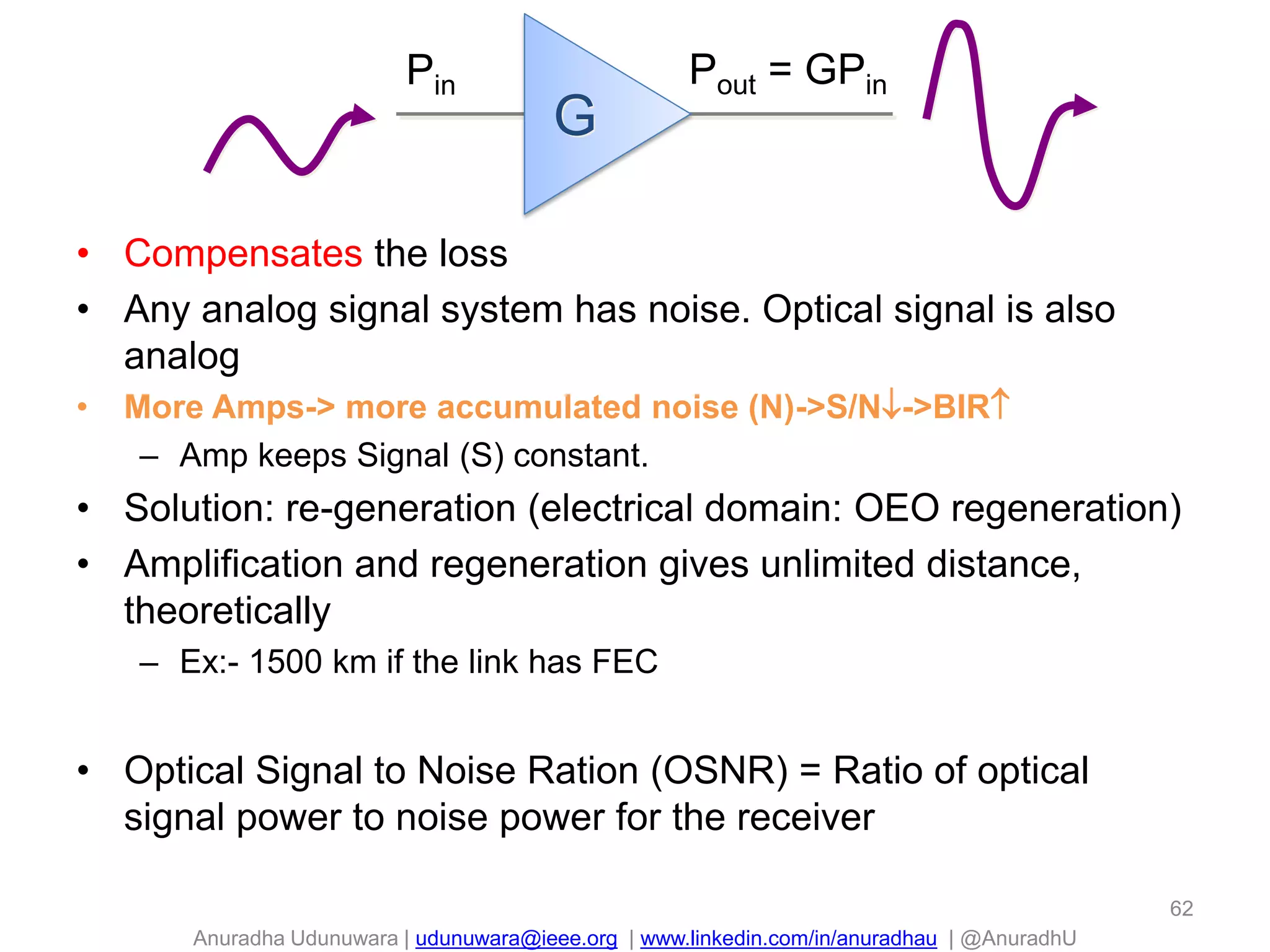 $P_{in}$

G

$P_{out} = GP_{in}$

• Compensates the loss
• Any analog signal system has noise. Optical signal is also analog
• More Amps-> more accumulated noise (N)->S/N↓->BIR↑
– Amp keeps Signal (S) constant.
• Solution: re-generation (electrical domain: OEO regeneration)
• Amplification and regeneration gives unlimited distance, theoretically
– Ex:- 1500 km if the link has FEC

• Optical Signal to Noise Ration (OSNR) = Ratio of optical signal power to noise power for the receiver

62

Anuradha Udunuwara | udunuwara@ieee.org | www.linkedin.com/in/anuradhau | @AnuradhU